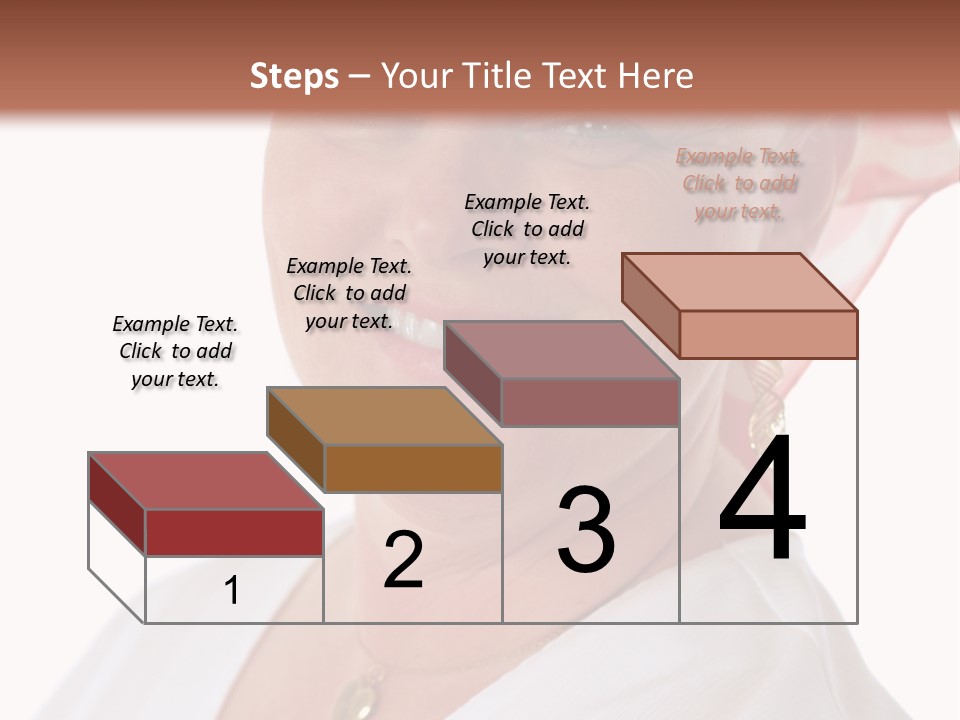 Steps – Your Title Text Here

Example Text. Click to add your text.

Example Text. Click to add your text.

Example Text. Click to add your text.

Example Text. Click to add your text.

1

2

3

4